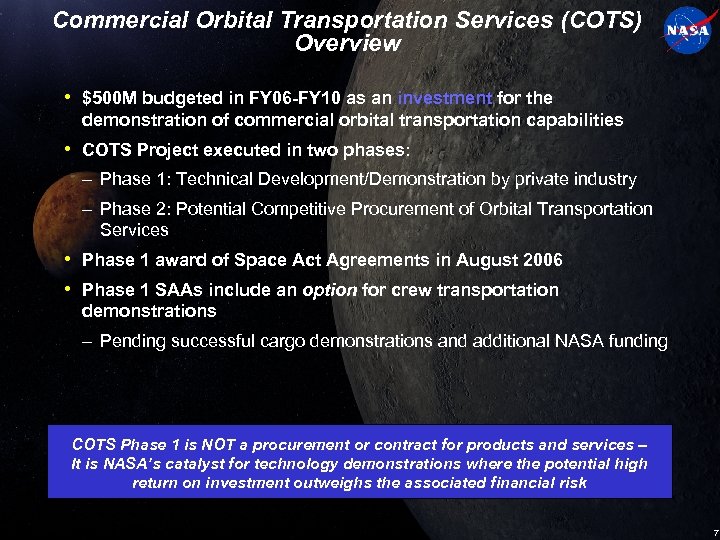 Commercial Orbital Transportation Services (COTS) Overview

NASA

• \$500M budgeted in FY06-FY10 as an investment for the demonstration of commercial orbital transportation capabilities

• COTS Project executed in two phases:

– Phase 1: Technical Development/Demonstration by private industry

– Phase 2: Potential Competitive Procurement of Orbital Transportation Services

• Phase 1 award of Space Act Agreements in August 2006

• Phase 1 SAAs include an option for crew transportation demonstrations

– Pending successful cargo demonstrations and additional NASA funding

COTS Phase 1 is NOT a procurement or contract for products and services – It is NASA's catalyst for technology demonstrations where the potential high return on investment outweighs the associated financial risk

7